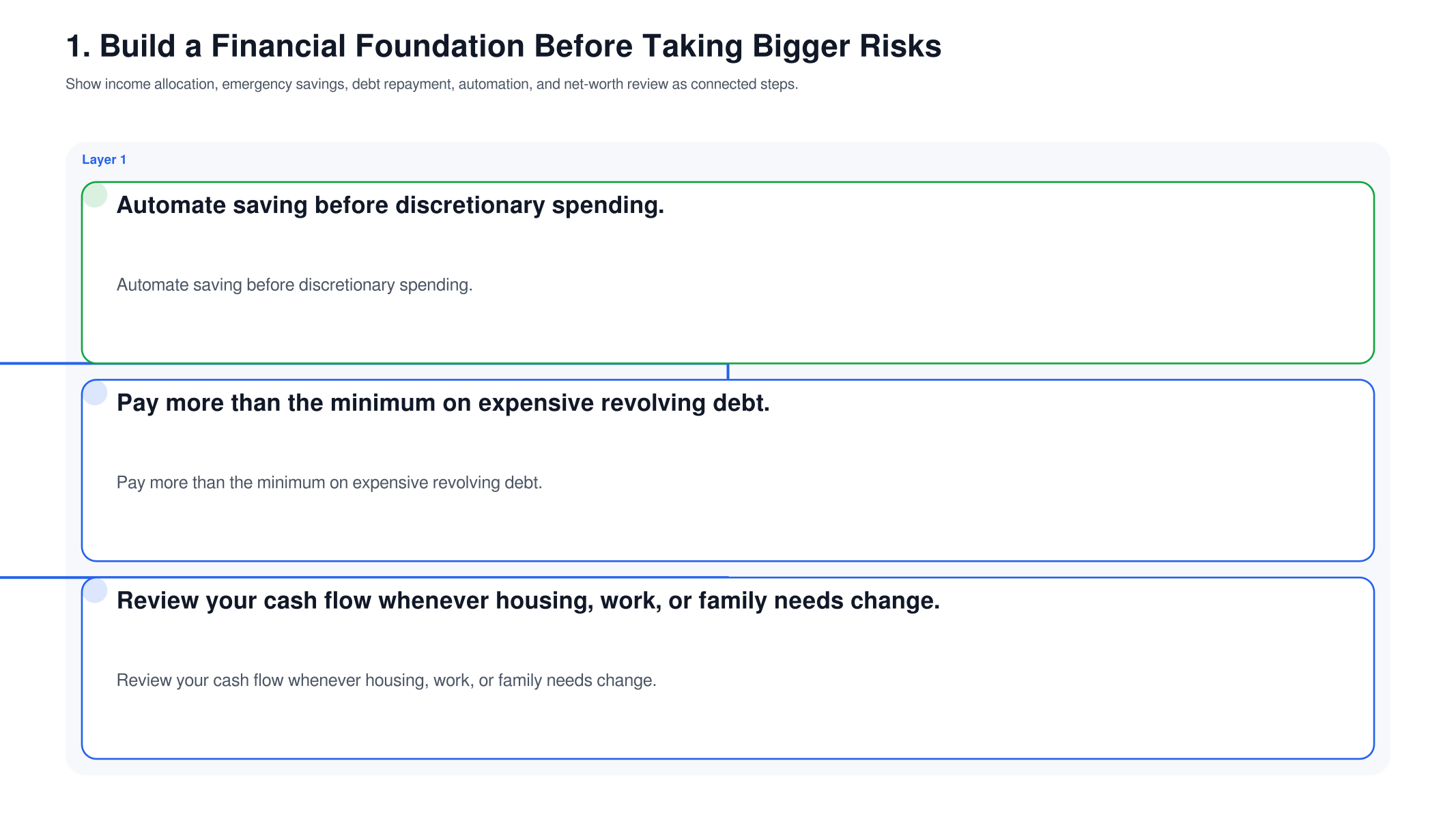 1. Build a Financial Foundation Before Taking Bigger Risks

Show income allocation, emergency savings, debt repayment, automation, and net-worth review as connected steps.

Layer 1

Automate saving before discretionary spending.

Automate saving before discretionary spending.

Pay more than the minimum on expensive revolving debt.

Pay more than the minimum on expensive revolving debt.

Review your cash flow whenever housing, work, or family needs change.

Review your cash flow whenever housing, work, or family needs change.